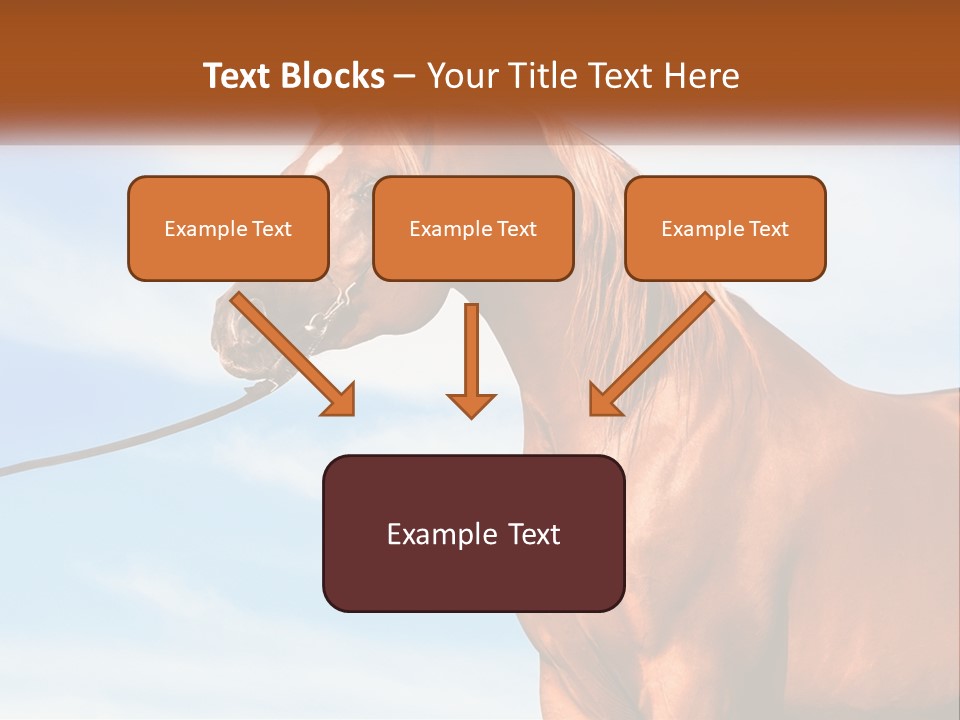 Text Blocks – Your Title Text Here

Example Text

Example Text

Example Text

Example Text